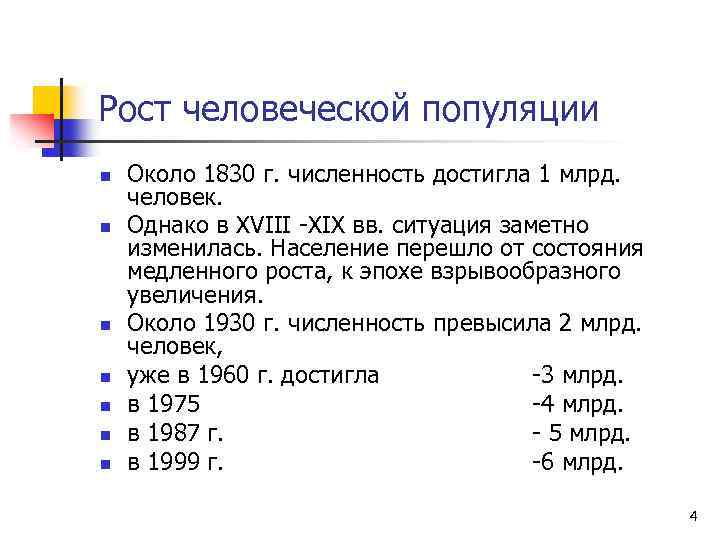 Рост человеческой популяции

Около 1830 г. численность достигла 1 млрд. человек.

Однако в XVIII -XIX вв. ситуация заметно изменилась. Население перешло от состояния медленного роста, к эпохе взрывообразного увеличения.

Около 1930 г. численность превысила 2 млрд. человек,

уже в 1960 г. достигла -3 млрд.

в 1975 -4 млрд.

в 1987 г. - 5 млрд.

в 1999 г. -6 млрд.

4